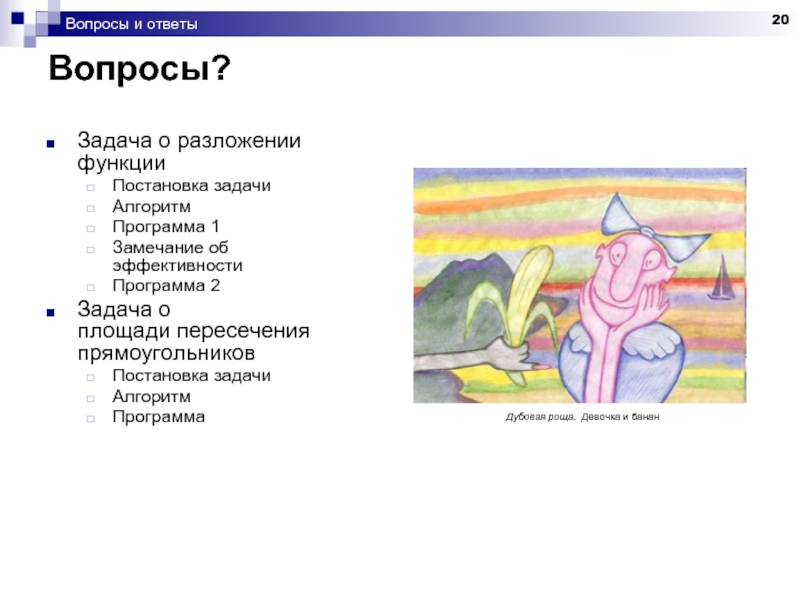 Вопросы и ответы

20

Вопросы?

- Задача о разложении функции
  - Постановка задачи
  - Алгоритм
  - Программа 1
  - Замечание об эффективности
  - Программа 2
- Задача о площади пересечения прямоугольников
  - Постановка задачи
  - Алгоритм
  - Программа

Дубовая роща. Девочка и банан